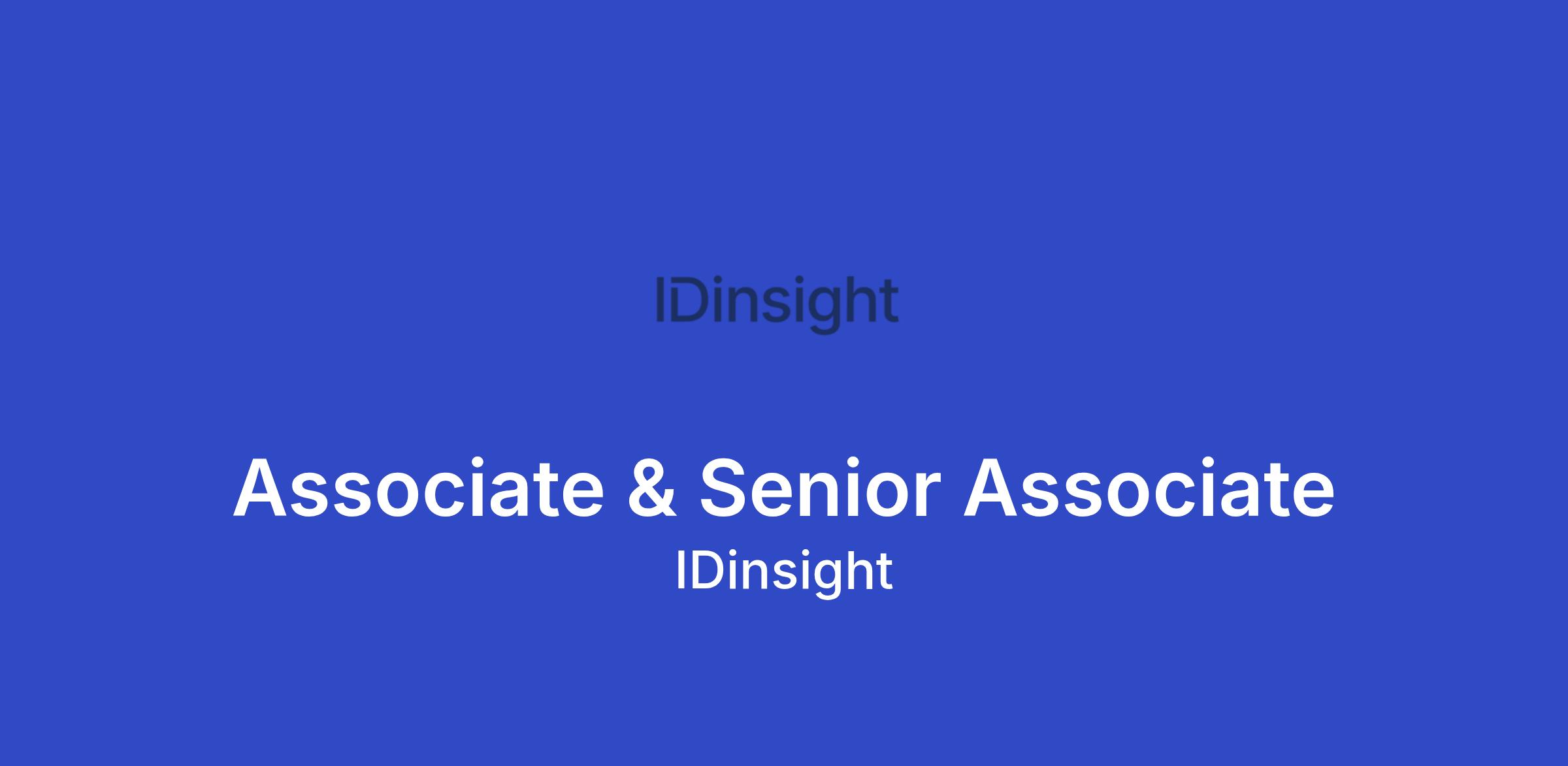 IDinsight

Associate & Senior Associate
IDinsight